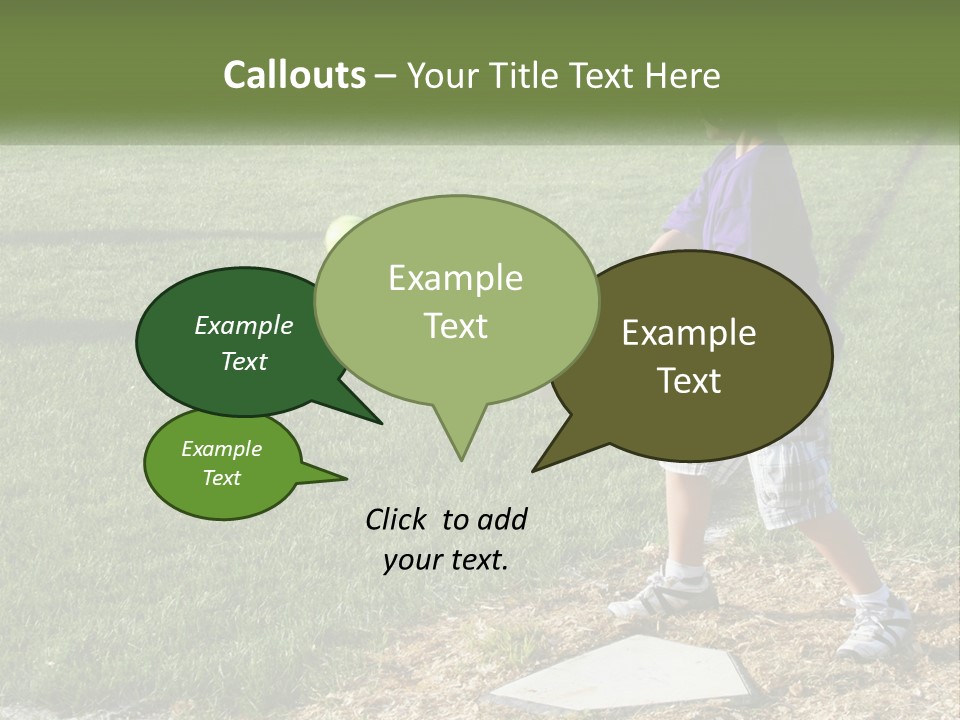 Callouts – Your Title Text Here

Example Text

Example Text

Example Text

Example Text

Click to add your text.